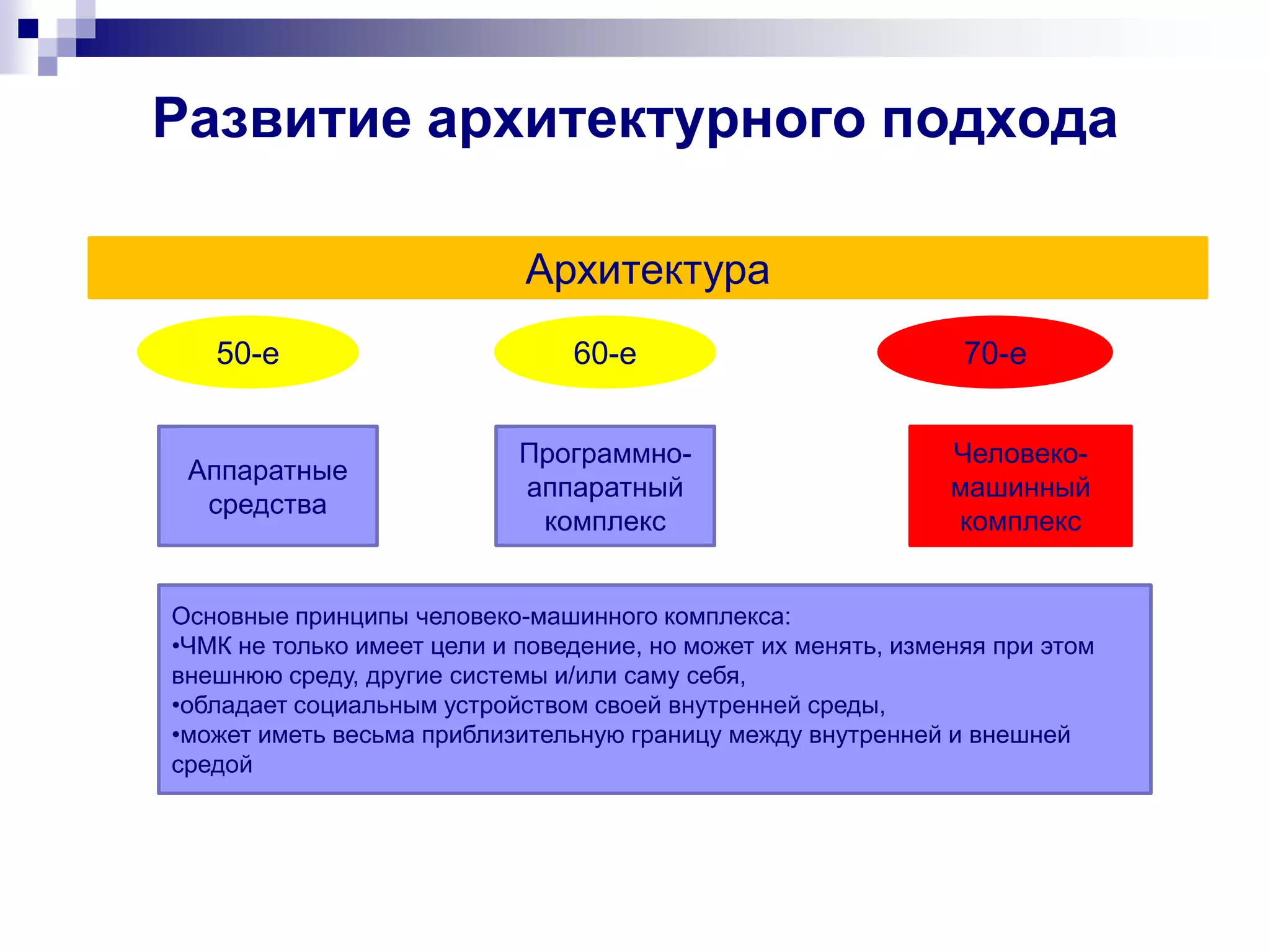 Развитие архитектурного подхода

Архитектура

50-е

60-е

70-е

Аппаратные средства

Программно-аппаратный комплекс

Человеко-машинный комплекс

Основные принципы человеко-машинного комплекса:
•ЧМК не только имеет цели и поведение, но может их менять, изменяя при этом внешнюю среду, другие системы и/или саму себя,
•обладает социальным устройством своей внутренней среды,
•может иметь весьма приблизительную границу между внутренней и внешней средой